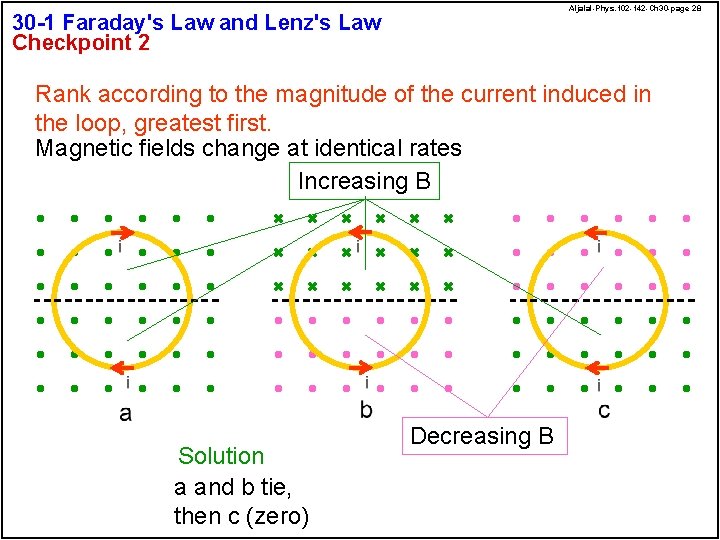 Aljalal-Phys.102-142-Ch30-page 28

30-1 Faraday's Law and Lenz's Law
Checkpoint 2

Rank according to the magnitude of the current induced in the loop, greatest first.

Magnetic fields change at identical rates

Increasing B

i
i
i
i
i
i

a
b
c

Decreasing B

Solution
a and b tie,
then c (zero)